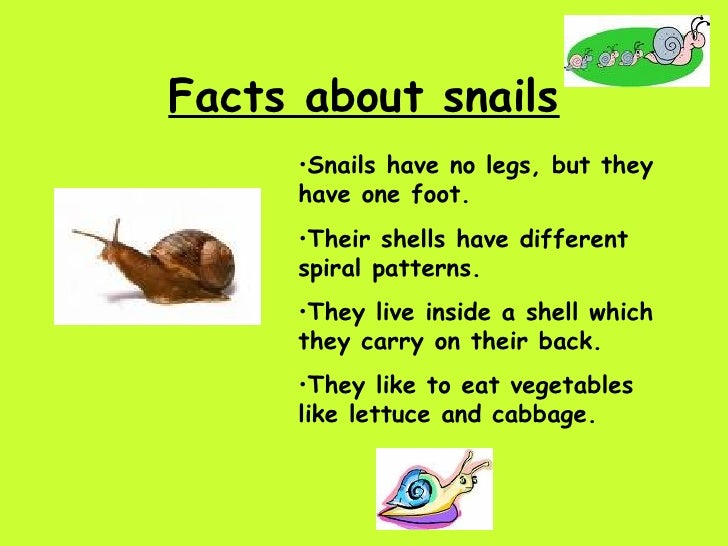 Facts about snails

•Snails have no legs, but they have one foot.

•Their shells have different spiral patterns.

•They live inside a shell which they carry on their back.

•They like to eat vegetables like lettuce and cabbage.